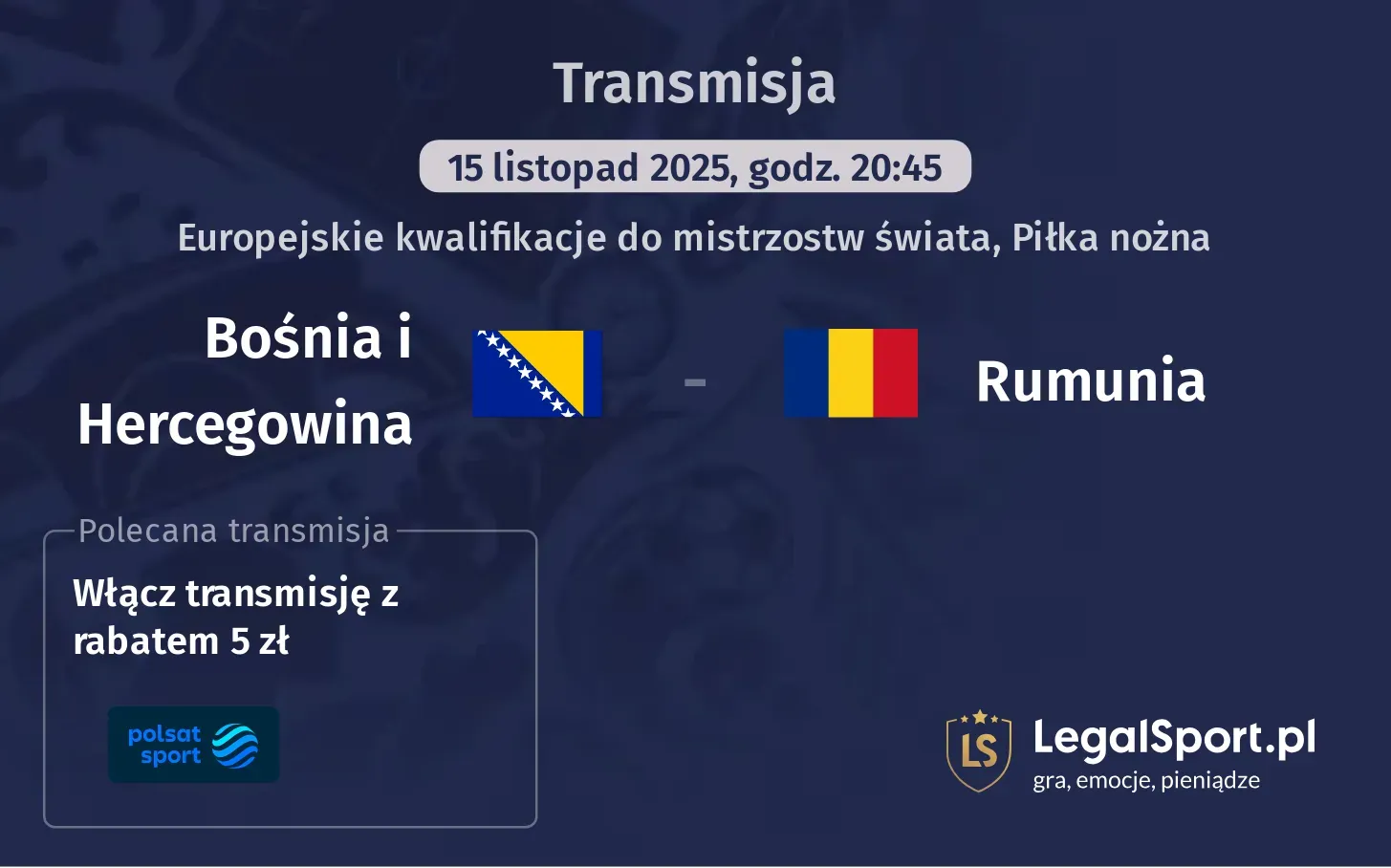 Transmisja

15 listopad 2025, godz. 20:45

Europejskie kwalifikacje do mistrzostw świata, Piłka nożna

Bośnia i Hercegowina

-

Rumunia

Polecana transmisja

Włącz transmisję z rabatem 5 zł

polsat sport

LS

LegalSport.pl
gra, emocje, pieniądze